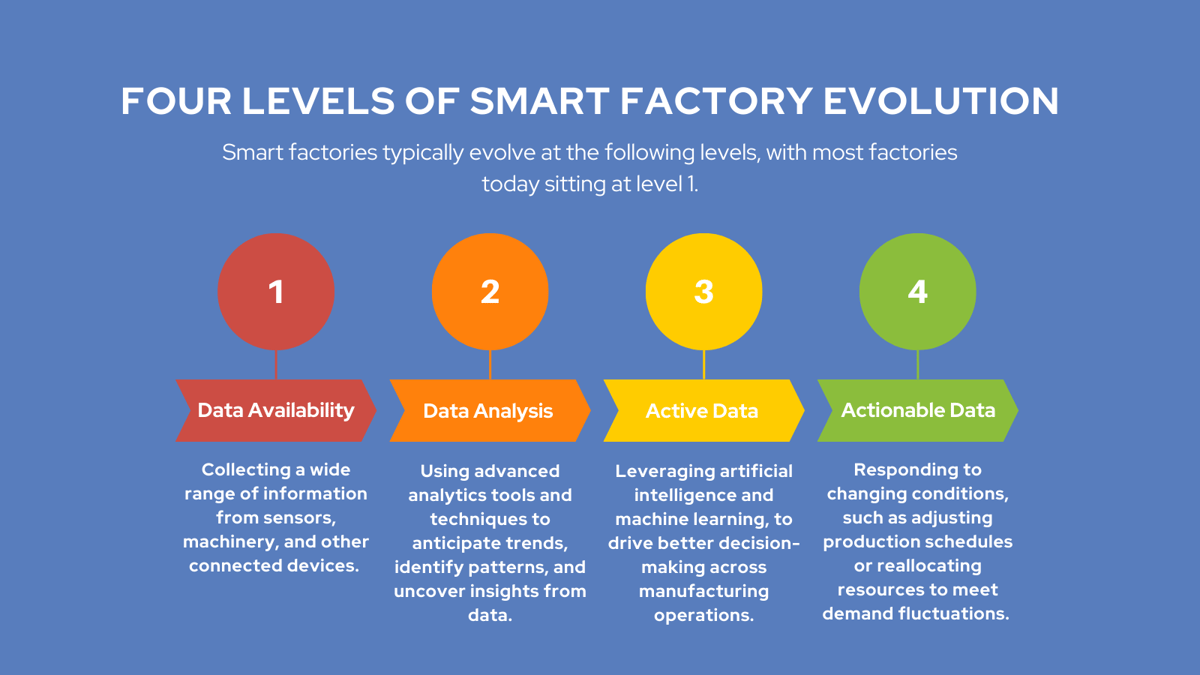 FOUR LEVELS OF SMART FACTORY EVOLUTION

Smart factories typically evolve at the following levels, with most factories today sitting at level 1.

1

Data Availability

Collecting a wide range of information from sensors, machinery, and other connected devices.

2

Data Analysis

Using advanced analytics tools and techniques to anticipate trends, identify patterns, and uncover insights from data.

3

Active Data

Leveraging artificial intelligence and machine learning, to drive better decision-making across manufacturing operations.

4

Actionable Data

Responding to changing conditions, such as adjusting production schedules or reallocating resources to meet demand fluctuations.